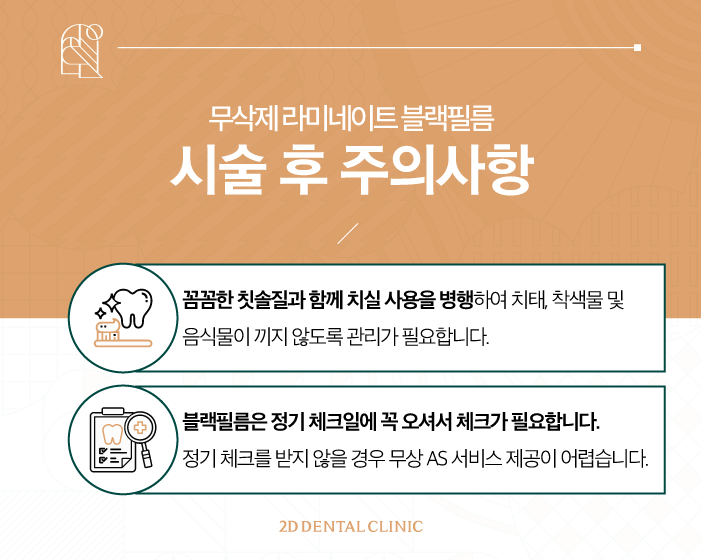 무삭제 라미네이트 블랙필름

시술 후 주의사항

꼼꼼한 칫솔질과 함께 치실 사용을 병행하여 치태, 착색물 및 음식물이 끼지 않도록 관리가 필요합니다.

블랙필름은 정기 체크일에 꼭 오셔서 체크가 필요합니다. 정기 체크를 받지 않을 경우 무상 AS 서비스 제공이 어렵습니다.

2D DENTAL CLINIC